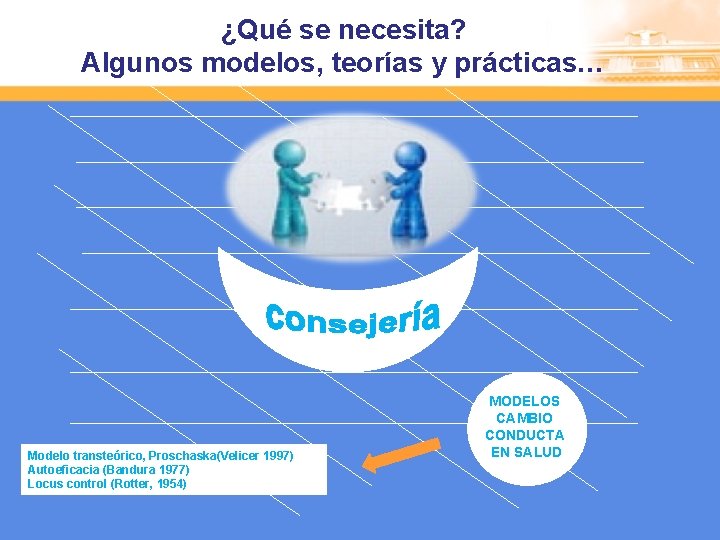 ¿Qué se necesita?
Algunos modelos, teorías y prácticas…

consejería

MODELOS CAMBIO CONDUCTA EN SALUD

Modelo transteórico, Proschaska(Velicer 1997)
Autoeficacia (Bandura 1977)
Locus control (Rotter, 1954)